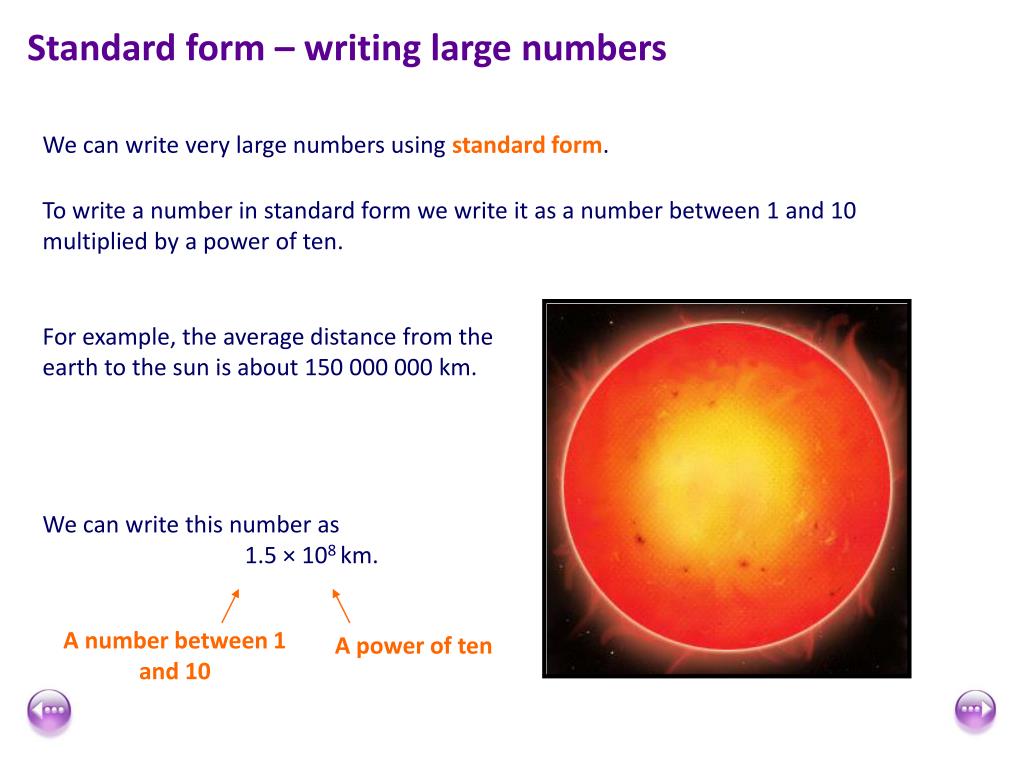 Standard form – writing large numbers

We can write very large numbers using standard form.

To write a number in standard form we write it as a number between 1 and 10 multiplied by a power of ten.

For example, the average distance from the earth to the sun is about 150 000 000 km.

We can write this number as

$1.5 \times 10^8$ km.

A number between 1 and 10

A power of ten